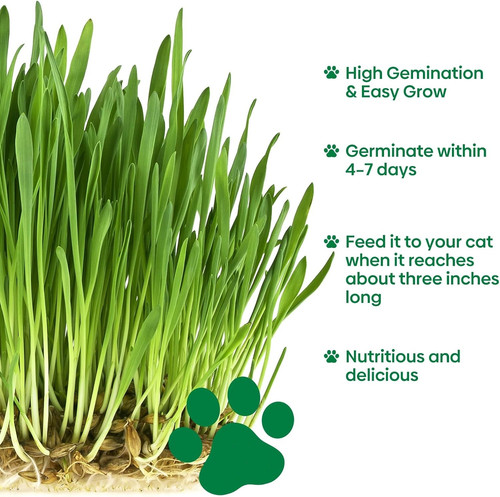 High Gemination & Easy Grow

Germinate within 4-7 days

Feed it to your cat when it reaches about three inches long

Nutritious and delicious